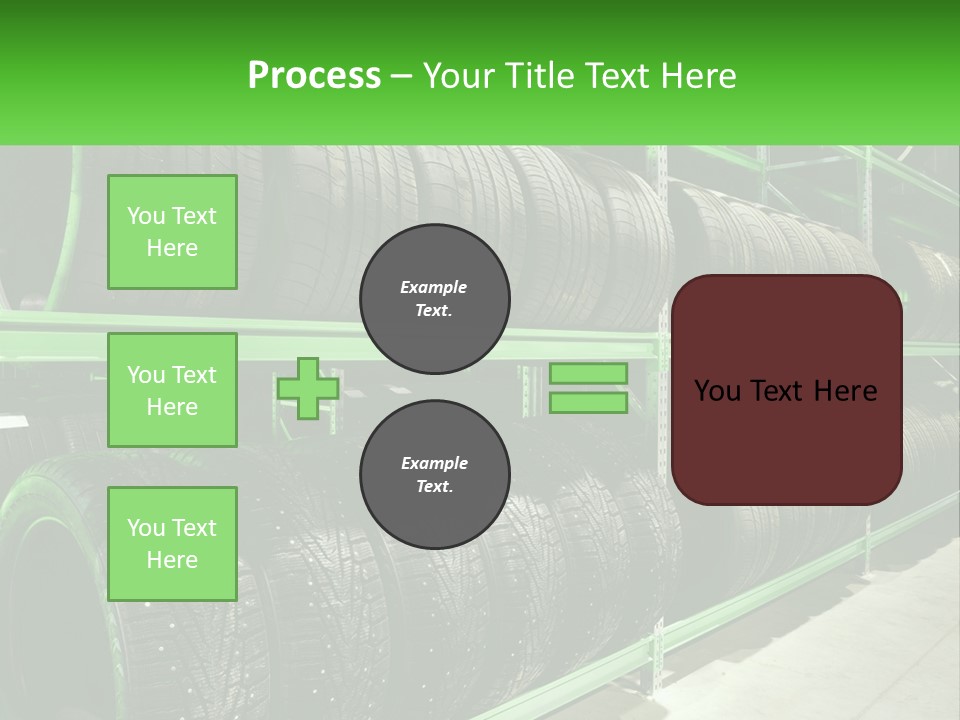 Process – Your Title Text Here

You Text Here

You Text Here

You Text Here

Example Text.

Example Text.

You Text Here